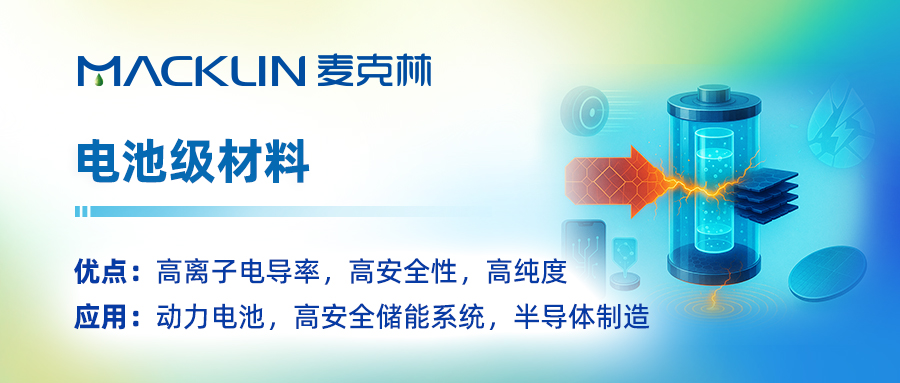 MACKLIN 麦克林

电池级材料

优点：高离子电导率，高安全性，高纯度

应用：动力电池，高安全储能系统，半导体制造